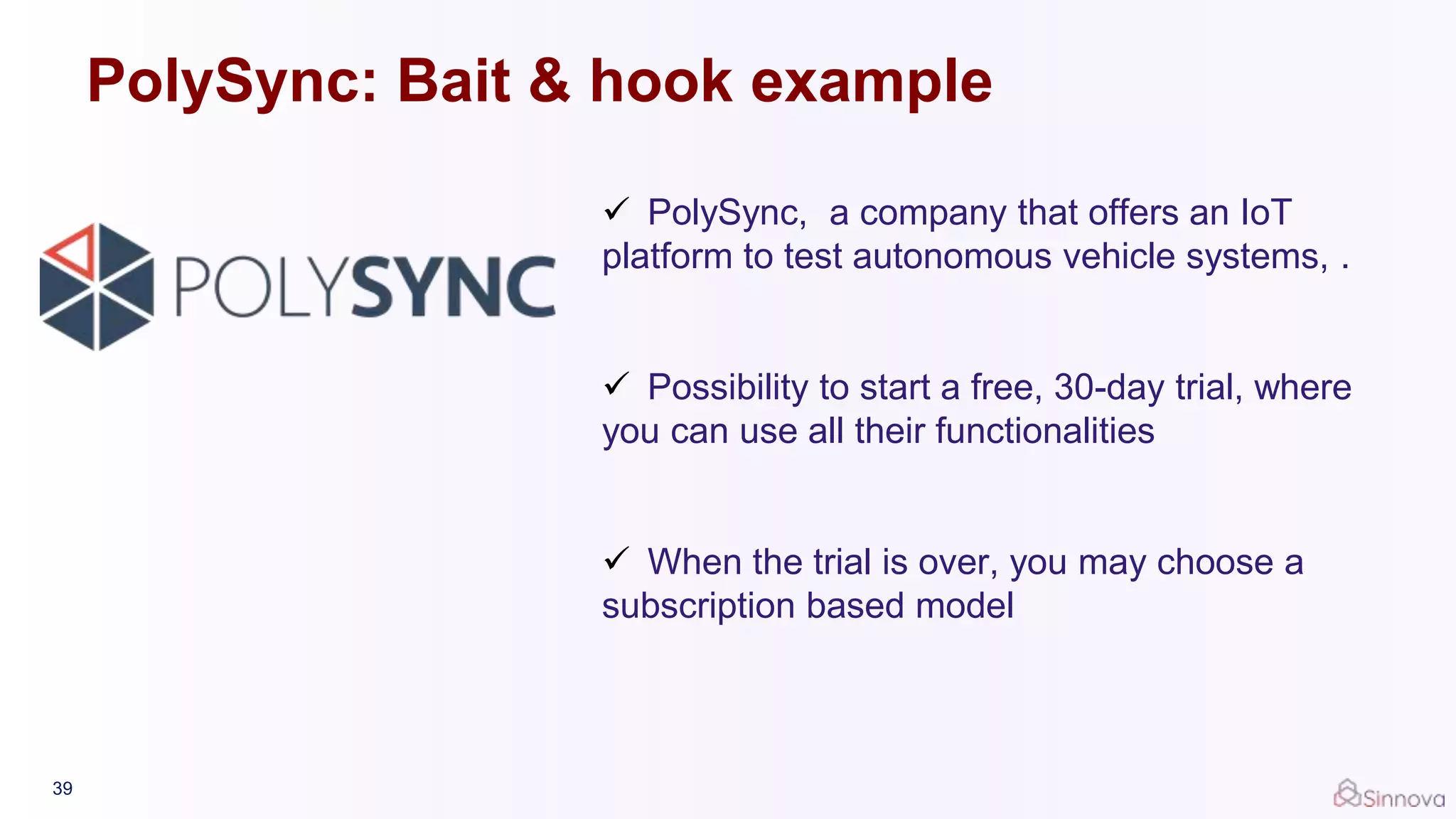 PolySync: Bait & hook example

POLYSYNC

✓ PolySync, a company that offers an IoT platform to test autonomous vehicle systems, .

✓ Possibility to start a free, 30-day trial, where you can use all their functionalities

✓ When the trial is over, you may choose a subscription based model

39

Sinnova